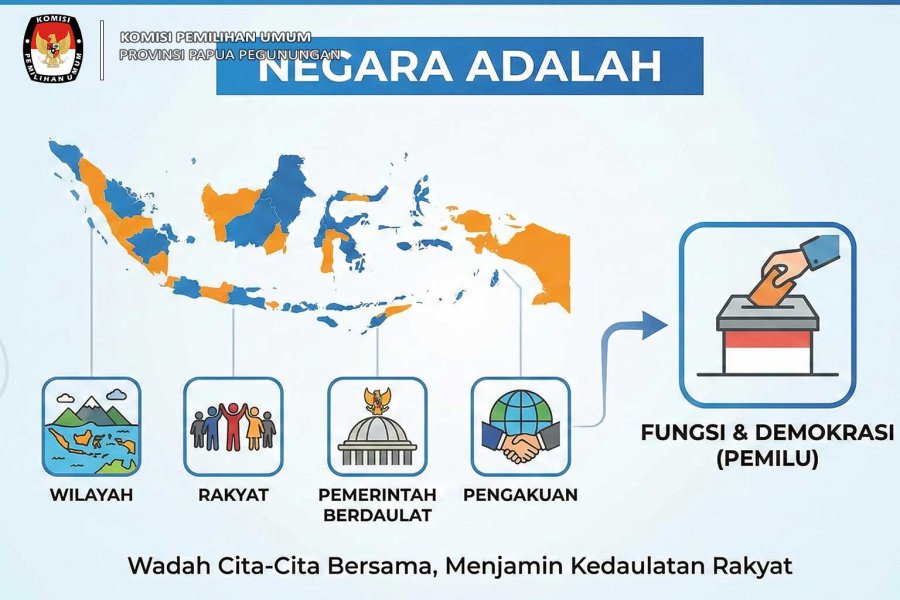 KOMISI PEMILIHAN UMUM

KOMISI PEMILIHAN UMUM
PROVINSI PAPUA PEGUNUNGAN

NEGARA ADALAH

WILAYAH

RAKYAT

PEMERINTAH BERDAULAT

PENGAKUAN

FUNGSI & DEMOKRASI (PEMILU)

Wadah Cita-Cita Bersama, Menjamin Kedaulatan Rakyat